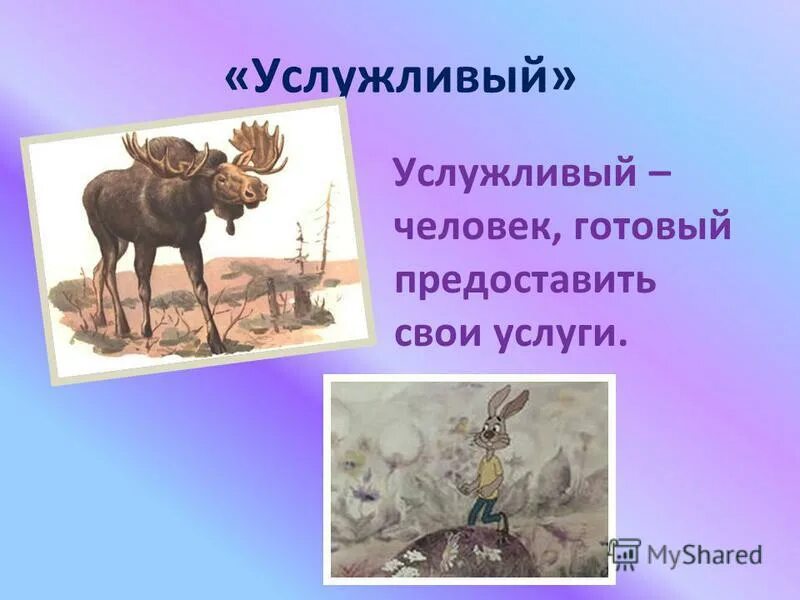 «Услужливый»

Услужливый – человек, готовый предоставить свои услуги.

MyShared